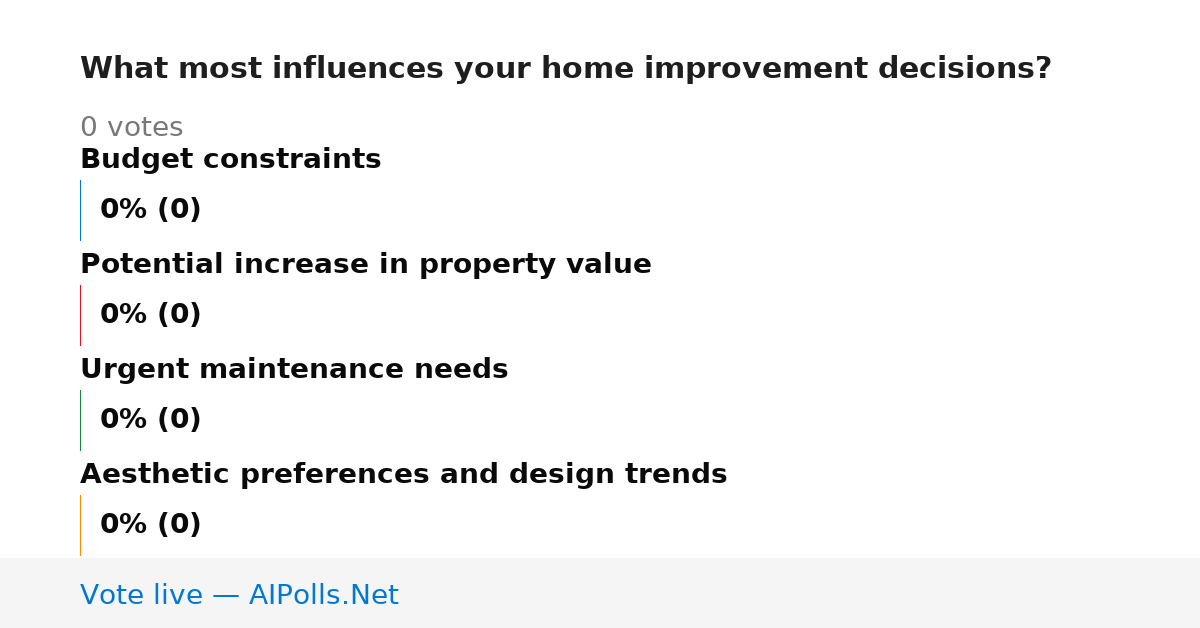 What most influences your home improvement decisions?

0 votes

Budget constraints

0% (0)

Potential increase in property value

0% (0)

Urgent maintenance needs

0% (0)

Aesthetic preferences and design trends

0% (0)

Vote live — AIPolls.Net